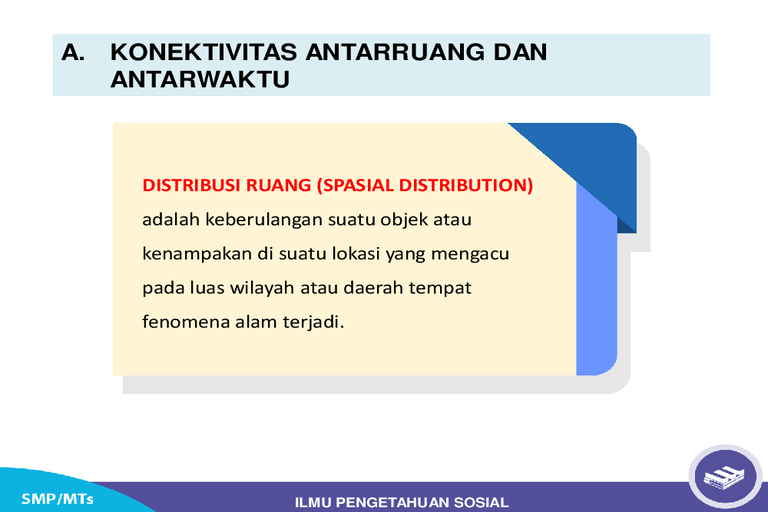 A. KONEKTIVITAS ANTARRUANG DAN ANTARWAKTU

DISTRIBUSI RUANG (SPASIAL DISTRIBUTION) adalah keberulangan suatu objek atau kenampakan di suatu lokasi yang mengacu pada luas wilayah atau daerah tempat fenomena alam terjadi.

SMP/MTs

ILMU PENGETAHUAN SOSIAL